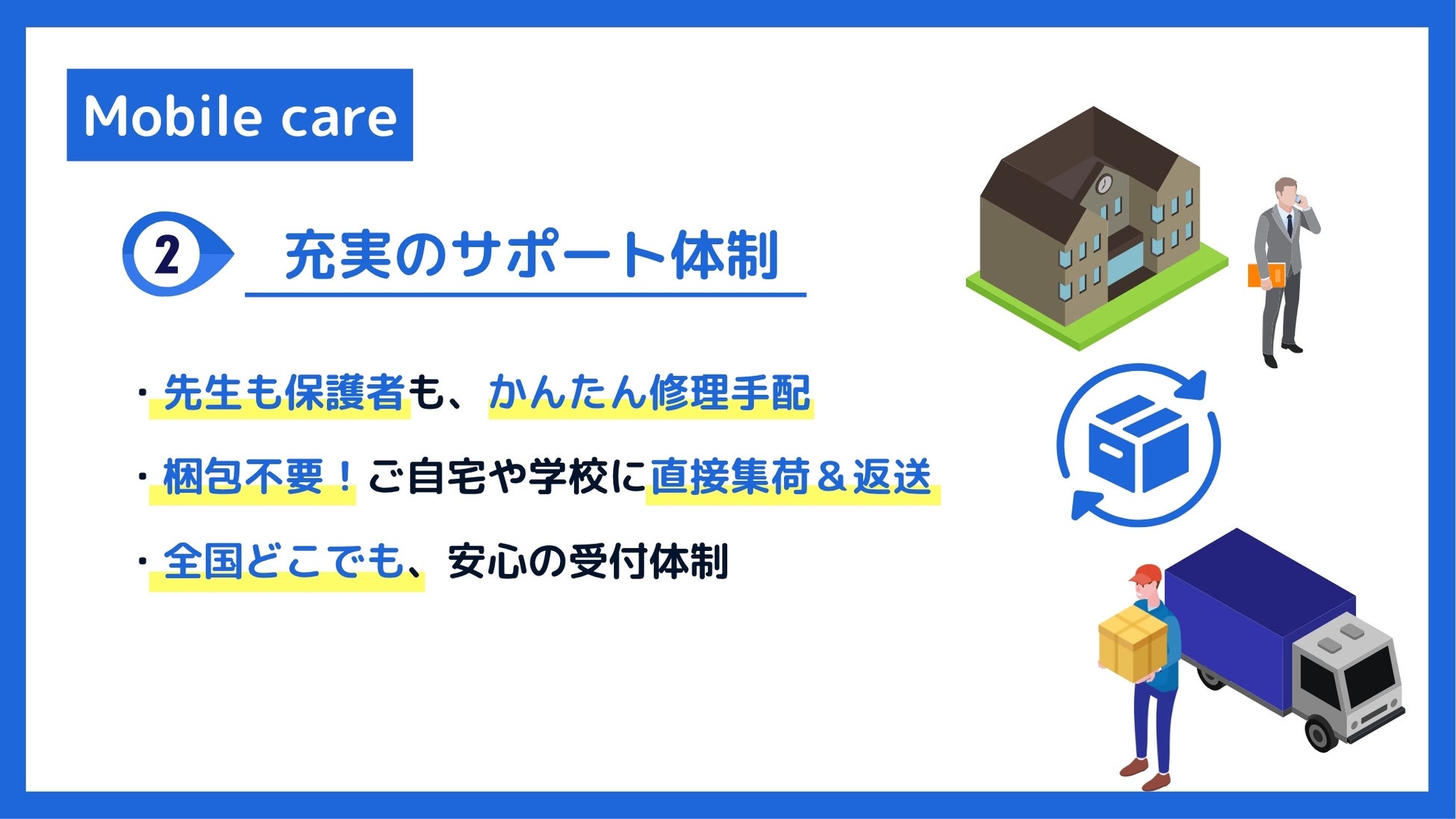 Mobile care

2 充実のサポート体制

・先生も保護者も、かんたん修理手配

・梱包不要！ご自宅や学校に直接集荷＆返送

・全国どこでも、安心の受付体制